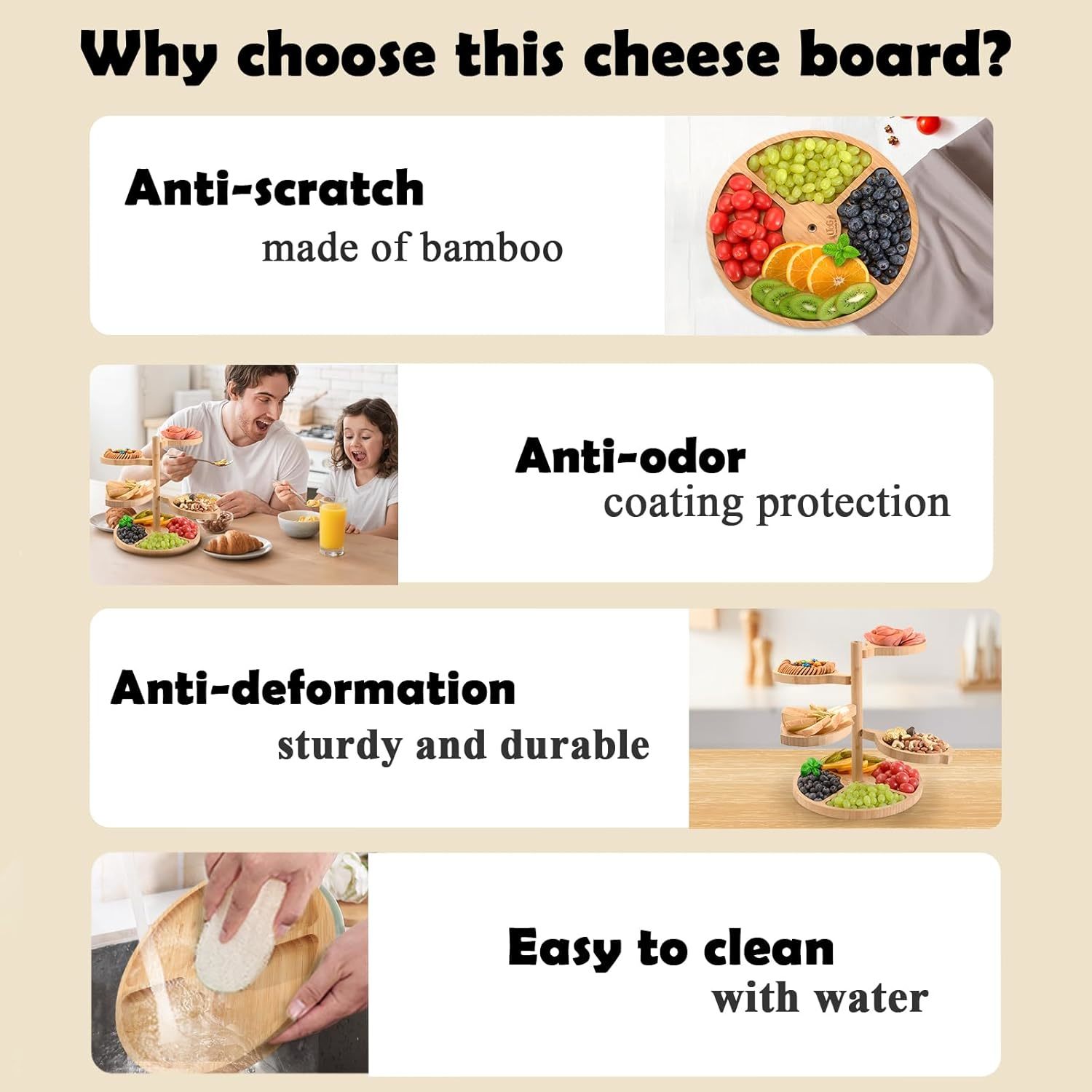 Why choose this cheese board?

Anti-scratch
made of bamboo

Anti-odor
coating protection

Anti-deformation
sturdy and durable

Easy to clean
with water